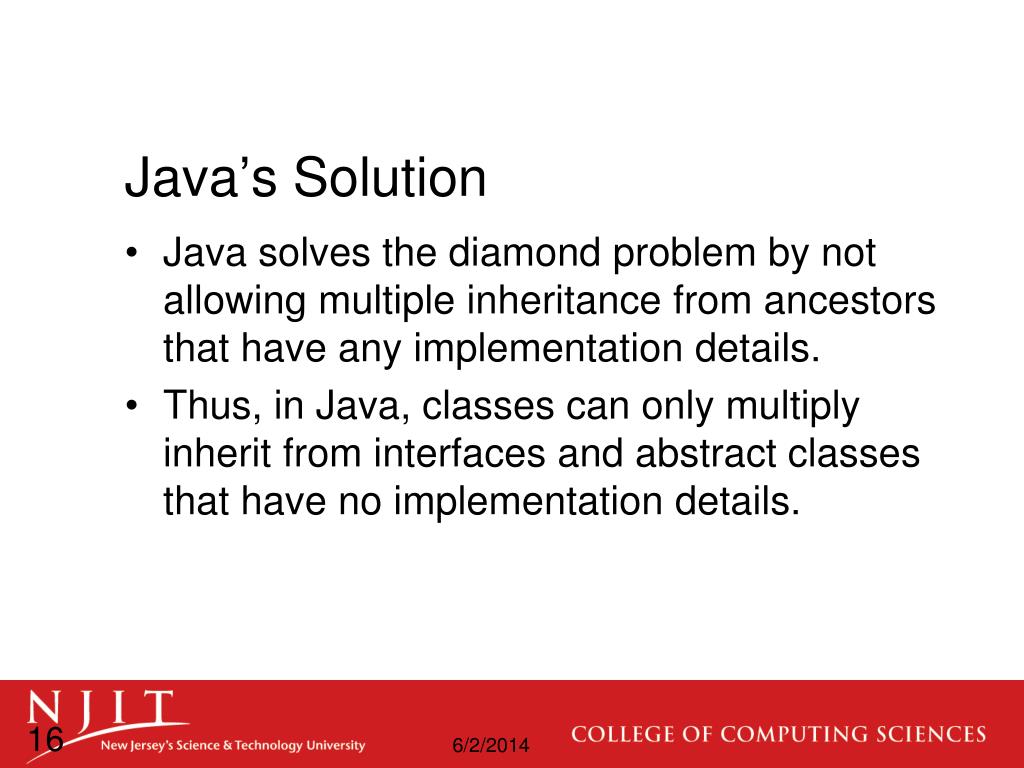 Java’s Solution

• Java solves the diamond problem by not allowing multiple inheritance from ancestors that have any implementation details.
• Thus, in Java, classes can only multiply inherit from interfaces and abstract classes that have no implementation details.

NJIT
16
New Jersey's Science & Technology University
6/2/2014
COLLEGE OF COMPUTING SCIENCES